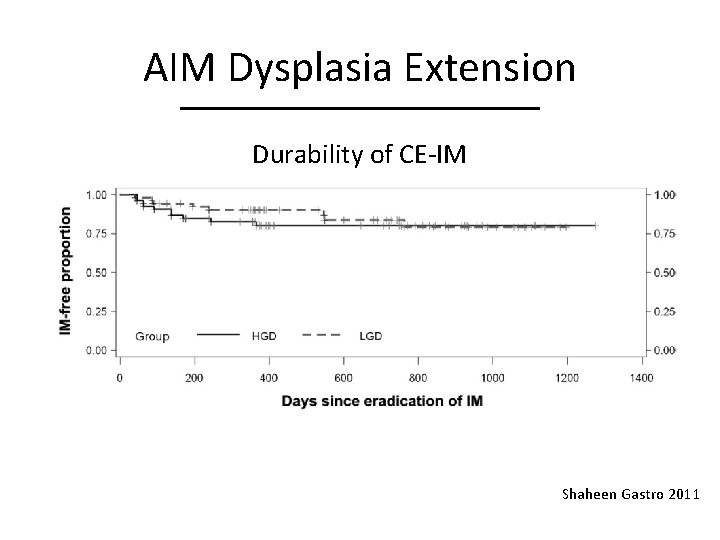 AIM Dysplasia Extension

Durability of CE-IM

IM-free proportion

1.00
0.75
0.50
0.25
0.00

1.00
0.75
0.50
0.25
0.00

Group HGD LGD

0 200 400 600 800 1000 1200 1400

Days since eradication of IM

Shaheen Gastro 2011